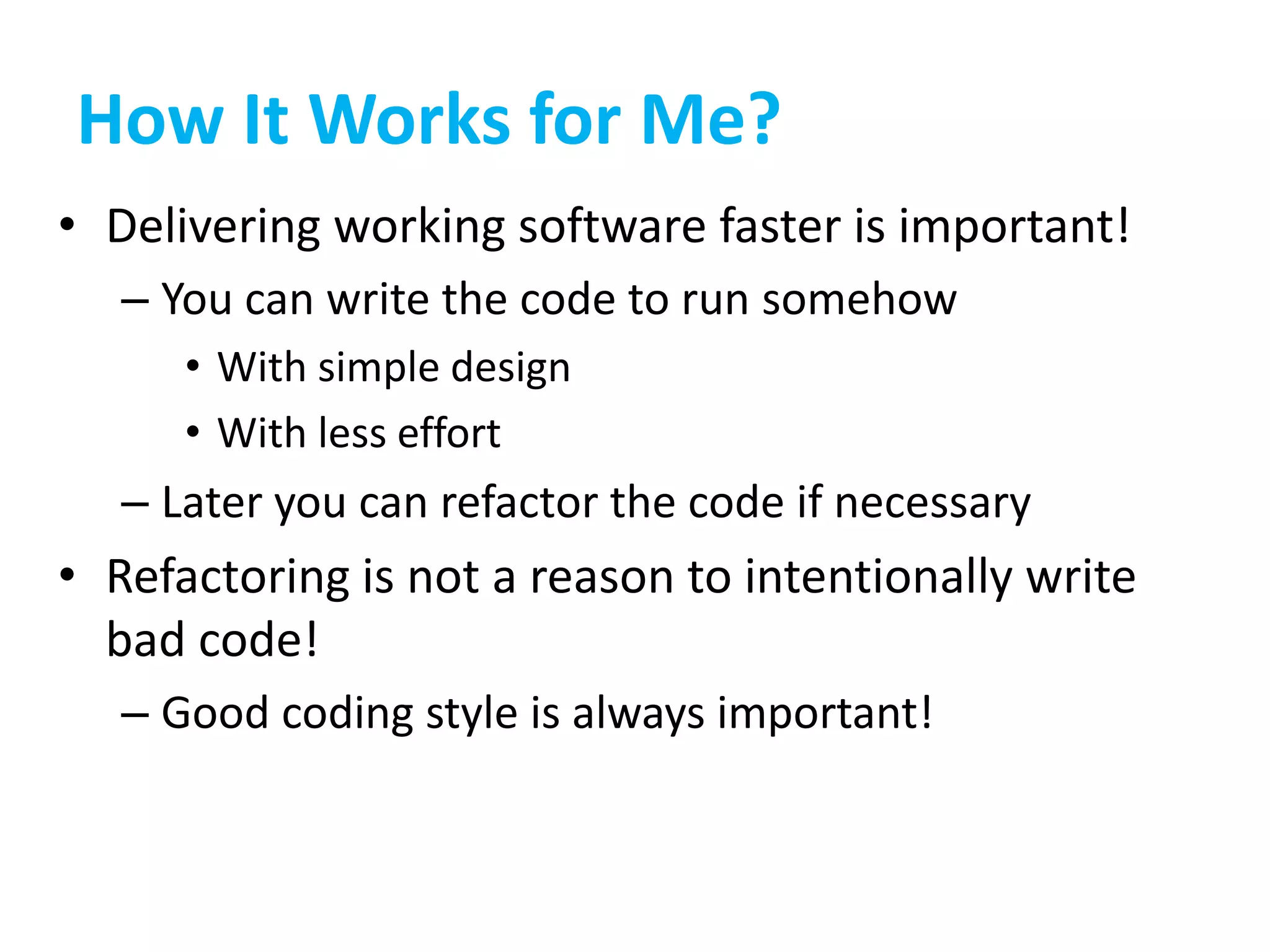 How It Works for Me?

• Delivering working software faster is important!
– You can write the code to run somehow
• With simple design
• With less effort
– Later you can refactor the code if necessary
• Refactoring is not a reason to intentionally write bad code!
– Good coding style is always important!